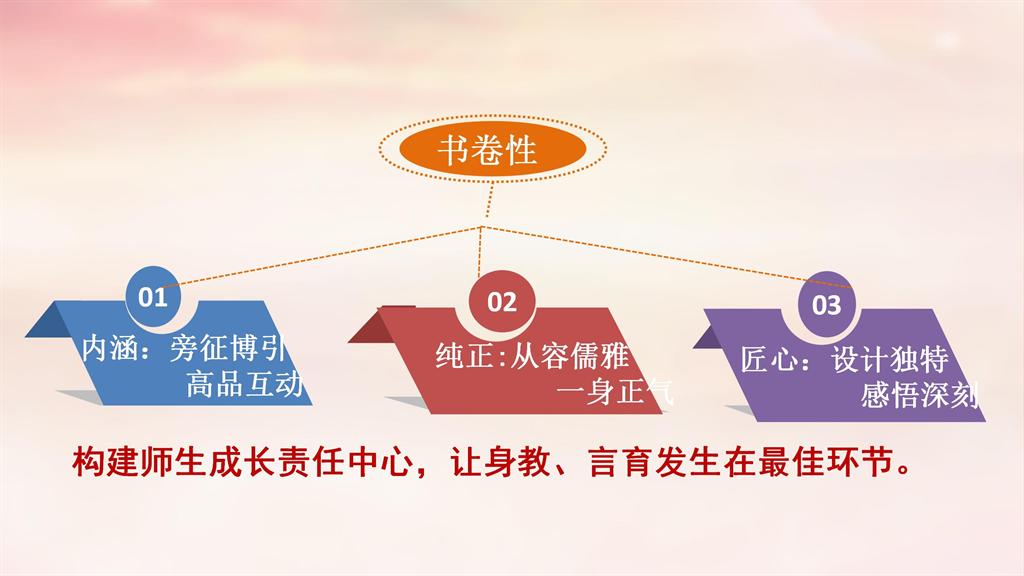 书卷性

01
内涵：旁征博引
高品互动

02
纯正:从容儒雅
一身正气

03
匠心：设计独特
感悟深刻

构建师生成长责任中心，让身教、言育发生在最佳环节。